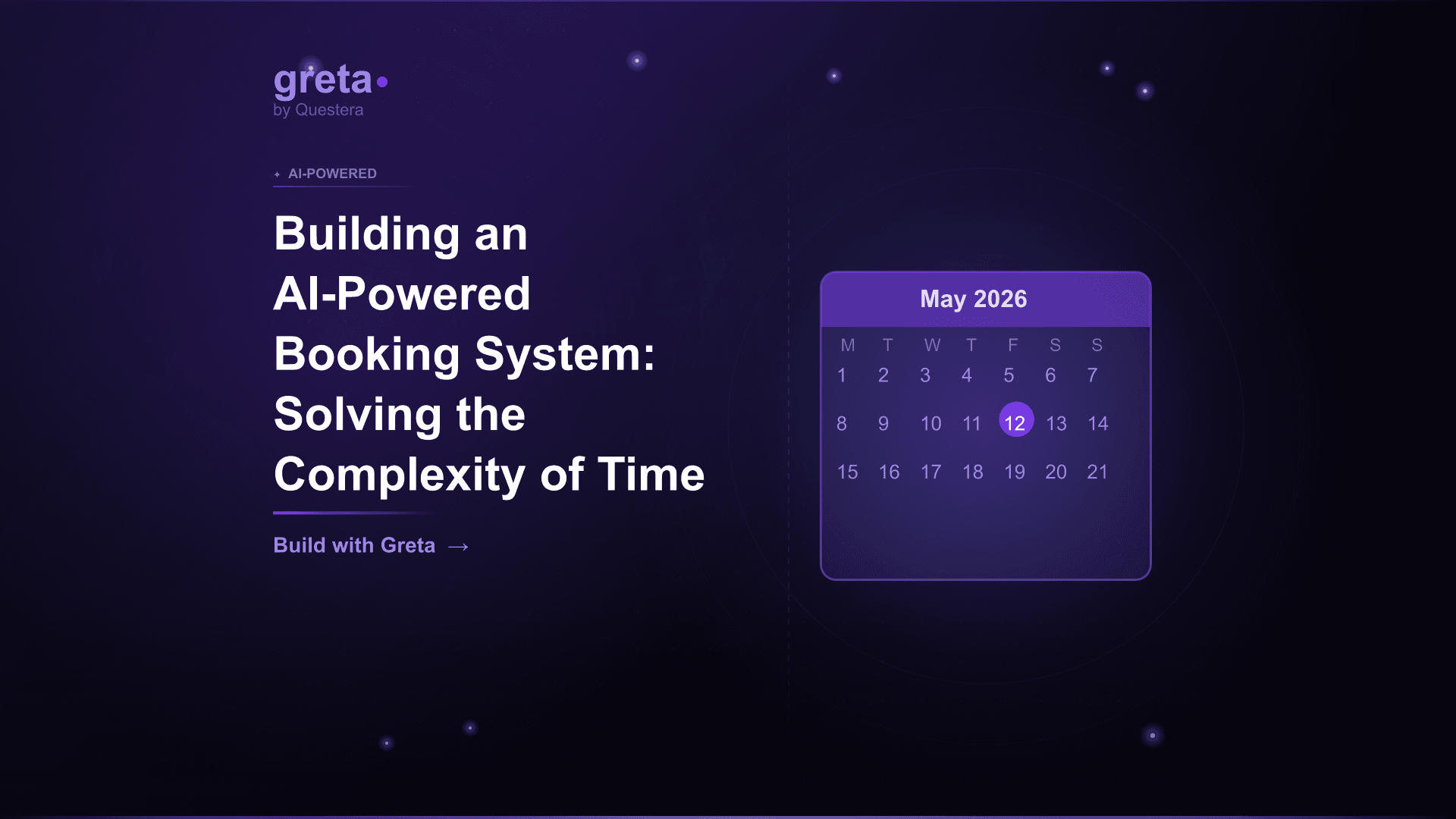 greta
by Questera

AI-POWERED

Building an AI-Powered Booking System: Solving the Complexity of Time

Build with Greta →

May 2026

| M | T | W | T | F | S | S |
|---|---|---|---|---|---|---|
| 1 | 2 | 3 | 4 | 5 | 6 | 7 |
| 8 | 9 | 10 | 11 | 12 | 13 | 14 |
| 15 | 16 | 17 | 18 | 19 | 20 | 21 |